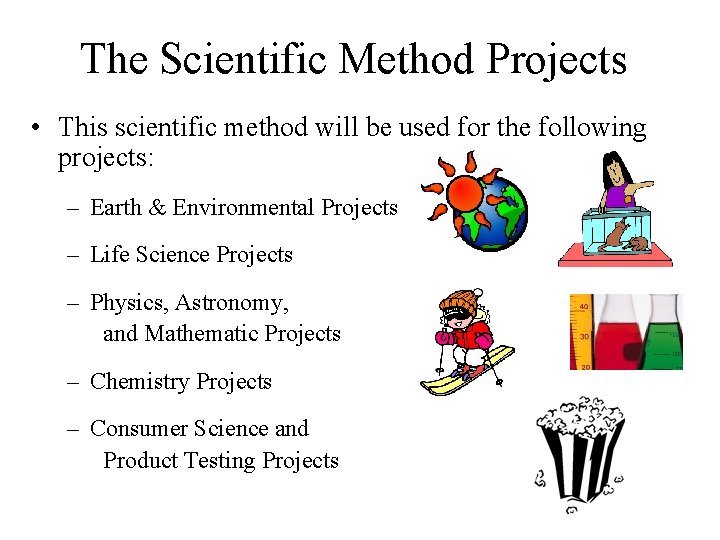 The Scientific Method Projects

• This scientific method will be used for the following projects:

– Earth & Environmental Projects

– Life Science Projects

– Physics, Astronomy, and Mathematic Projects

– Chemistry Projects

– Consumer Science and Product Testing Projects

40
30
20